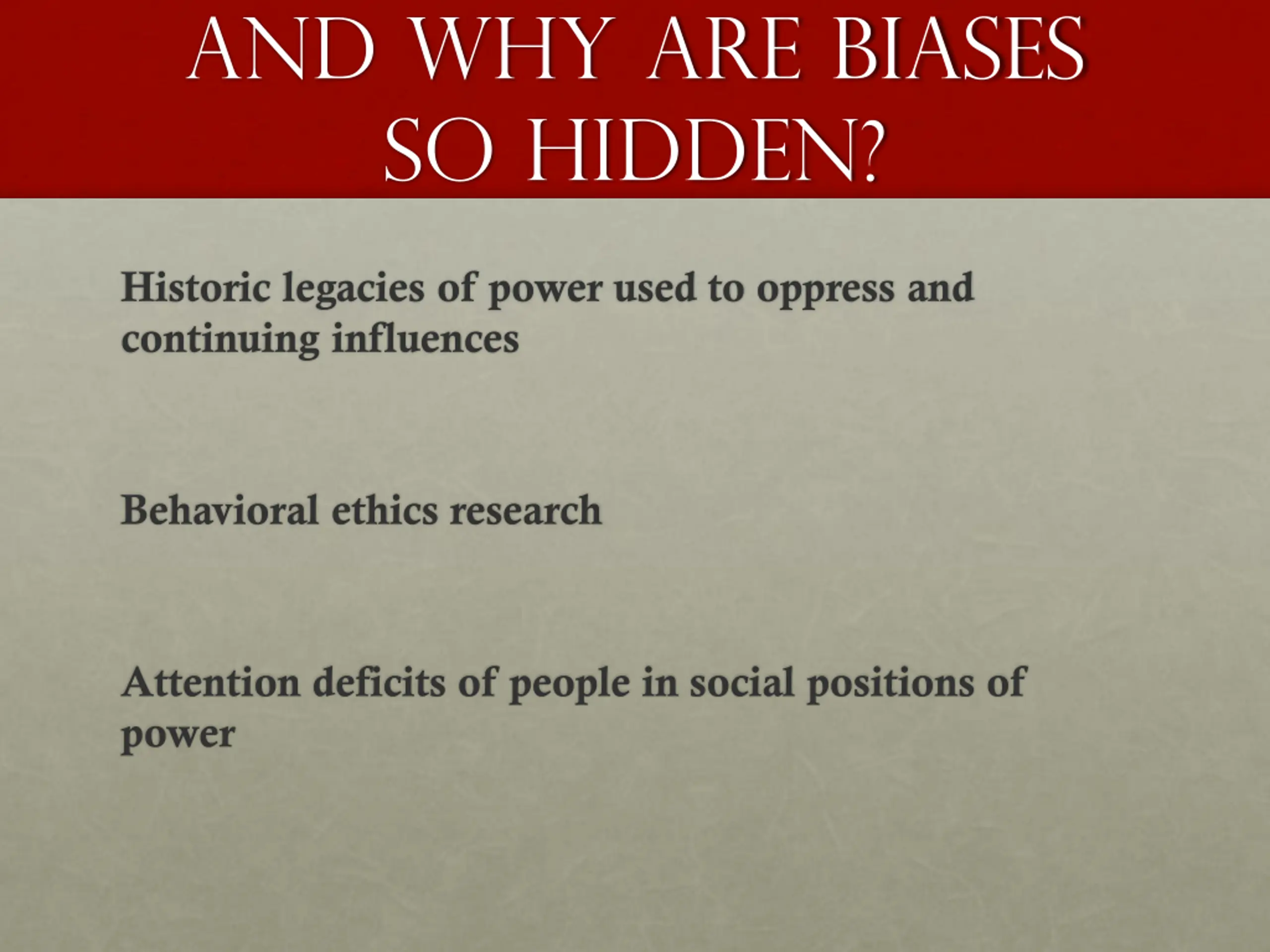 AND WHY ARE BIASES SO HIDDEN?

Historic legacies of power used to oppress and continuing influences

Behavioral ethics research

Attention deficits of people in social positions of power